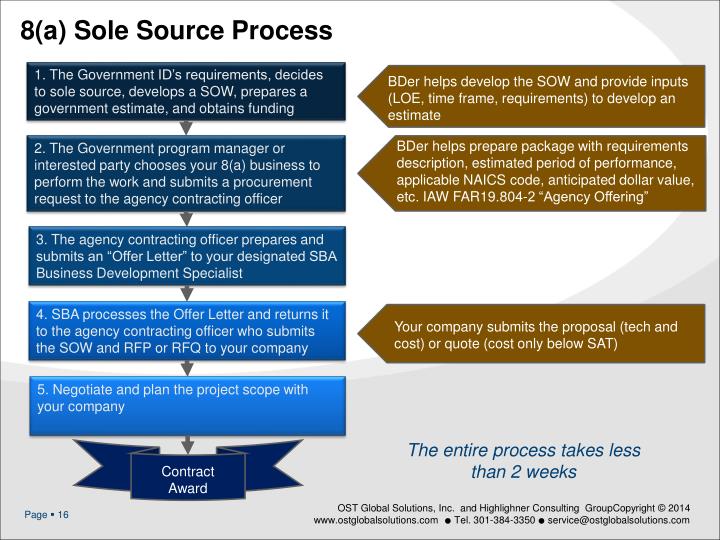 8(a) Sole Source Process

1. The Government ID's requirements, decides to sole source, develops a SOW, prepares a government estimate, and obtains funding

BDer helps develop the SOW and provide inputs (LOE, time frame, requirements) to develop an estimate

2. The Government program manager or interested party chooses your 8(a) business to perform the work and submits a procurement request to the agency contracting officer

BDer helps prepare package with requirements description, estimated period of performance, applicable NAICS code, anticipated dollar value, etc. IAW FAR19.804-2 "Agency Offering"

3. The agency contracting officer prepares and submits an "Offer Letter" to your designated SBA Business Development Specialist

4. SBA processes the Offer Letter and returns it to the agency contracting officer who submits the SOW and RFP or RFQ to your company

Your company submits the proposal (tech and cost) or quote (cost only below SAT)

5. Negotiate and plan the project scope with your company

Contract Award

The entire process takes less than 2 weeks

Page ▪ 16

OST Global Solutions, Inc. and Highlighner Consulting GroupCopyright © 2014
www.ostglobalsolutions.com ● Tel. 301-384-3350 ● service@ostglobalsolutions.com